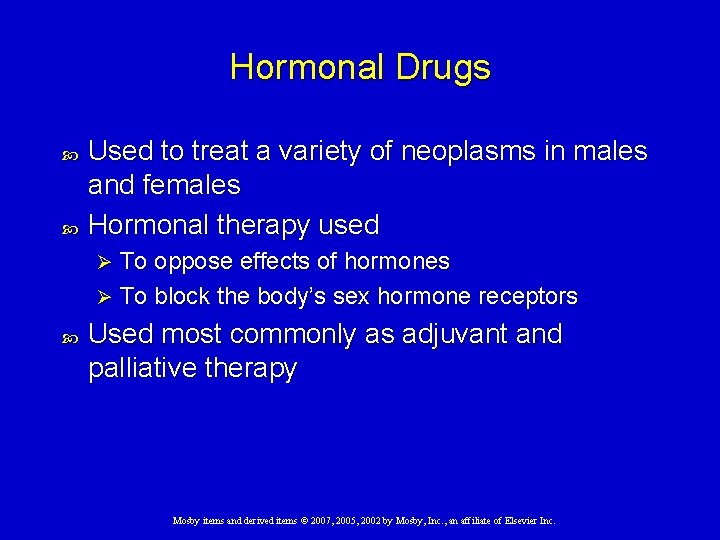 Hormonal Drugs

Used to treat a variety of neoplasms in males and females

Hormonal therapy used

To oppose effects of hormones

To block the body's sex hormone receptors

Used most commonly as adjuvant and palliative therapy

Mosby items and derived items © 2007, 2005, 2002 by Mosby, Inc., an affiliate of Elsevier Inc.